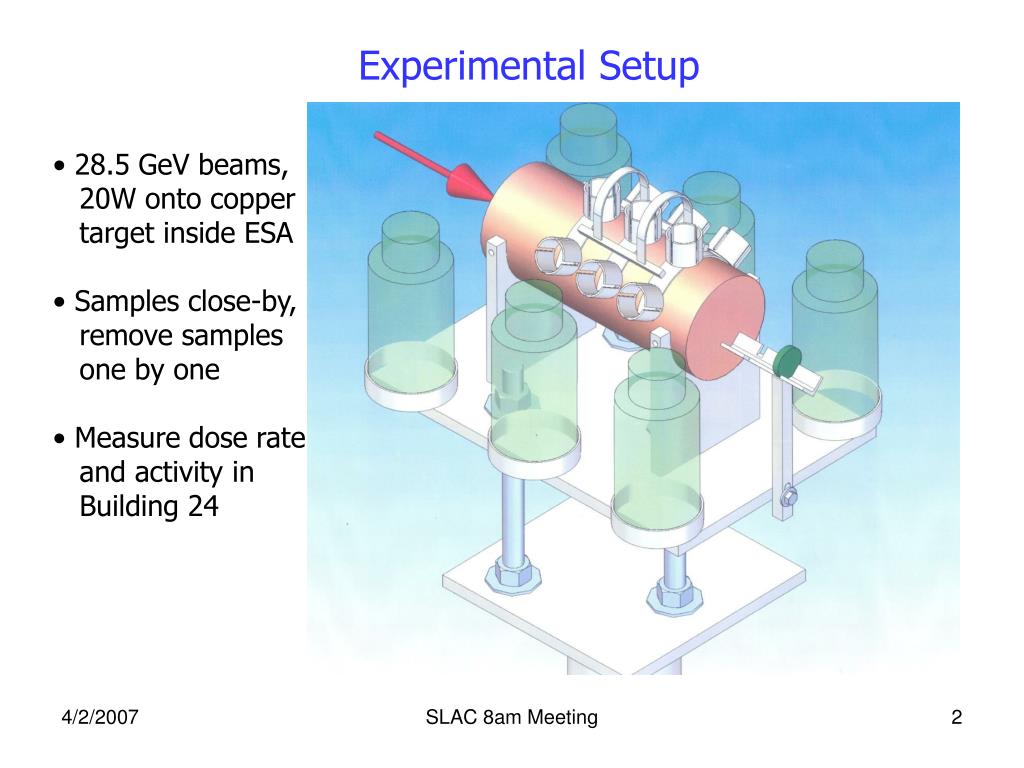 Experimental Setup

• 28.5 GeV beams, 20W onto copper target inside ESA

• Samples close-by, remove samples one by one

• Measure dose rate and activity in Building 24

4/2/2007

SLAC 8am Meeting

2